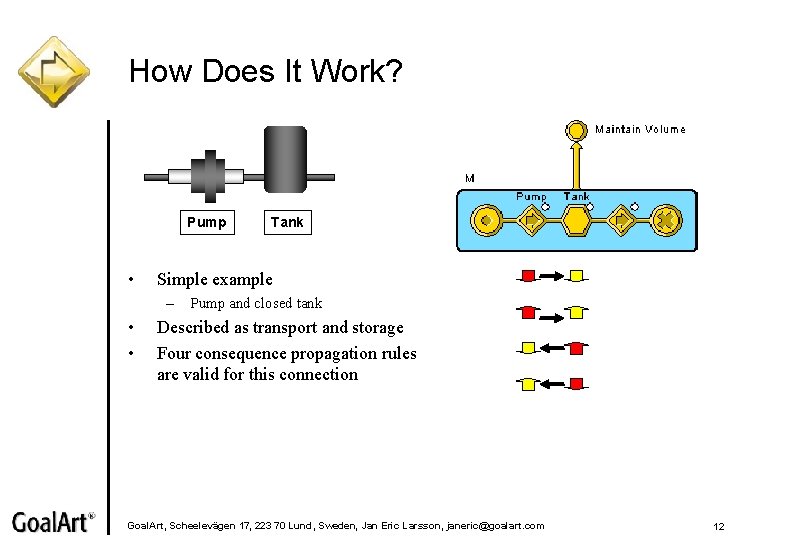 How Does It Work?

Pump

Tank

Maintain Volume

M

Pump

Tank

• Simple example
 – Pump and closed tank
• Described as transport and storage
• Four consequence propagation rules are valid for this connection

GoalArt®

GoalArt, Scheelevägen 17, 223 70 Lund, Sweden, Jan Eric Larsson, janeric@goalart.com

12